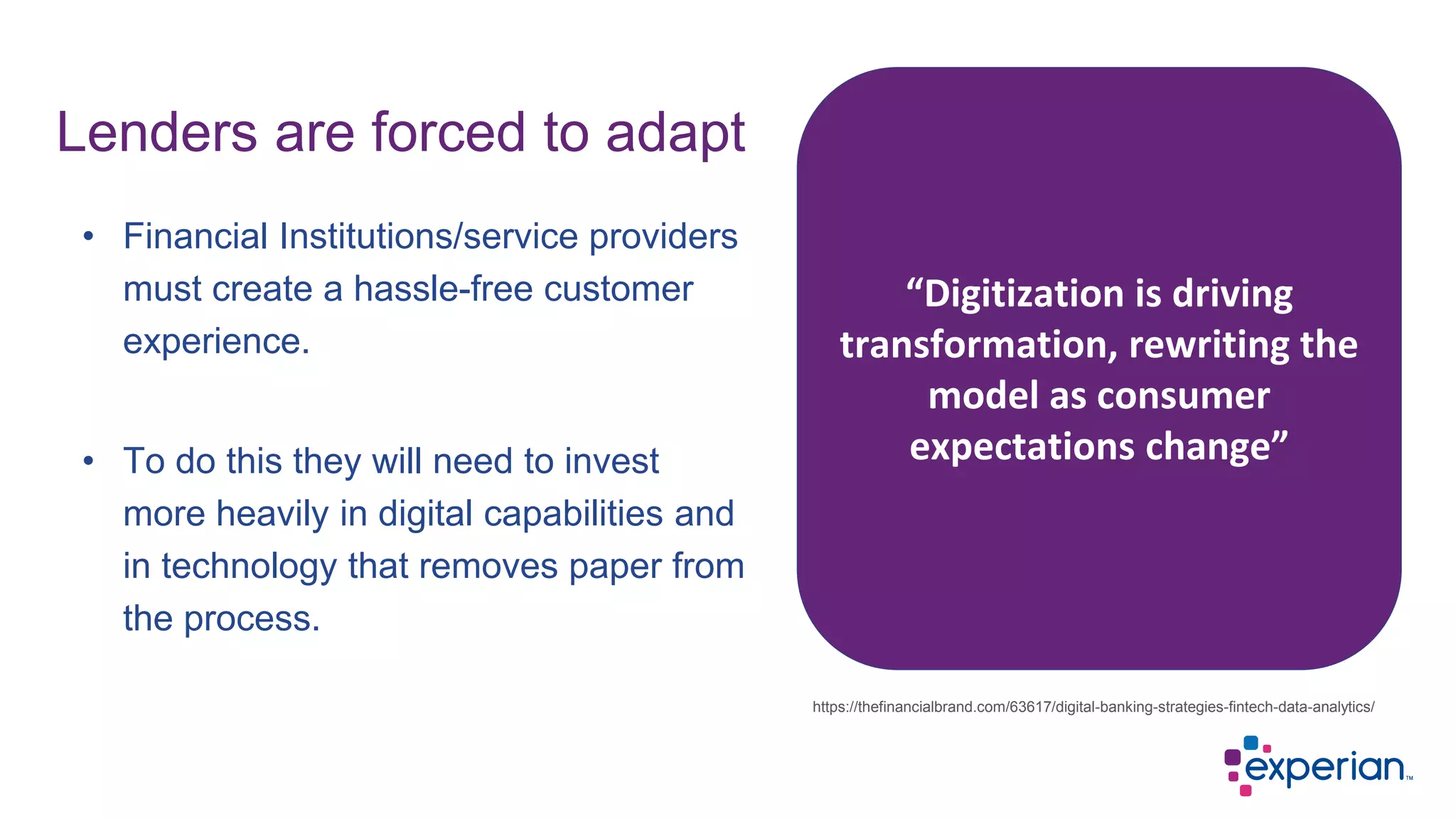 Lenders are forced to adapt

• Financial Institutions/service providers must create a hassle-free customer experience.

• To do this they will need to invest more heavily in digital capabilities and in technology that removes paper from the process.

“Digitization is driving transformation, rewriting the model as consumer expectations change”

https://thefinancialbrand.com/63617/digital-banking-strategies-fintech-data-analytics/

experian™